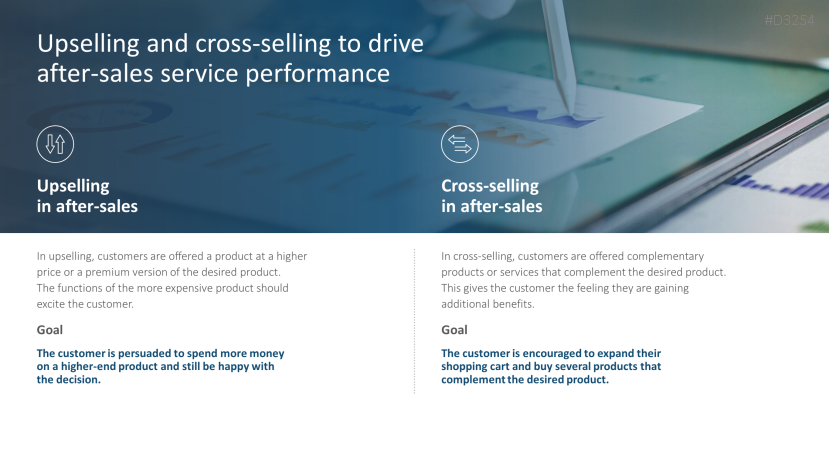 #D3254

Upselling and cross-selling to drive after-sales service performance

Upselling in after-sales

In upselling, customers are offered a product at a higher price or a premium version of the desired product. The functions of the more expensive product should excite the customer.

Goal

The customer is persuaded to spend more money on a higher-end product and still be happy with the decision.

Cross-selling in after-sales

In cross-selling, customers are offered complementary products or services that complement the desired product. This gives the customer the feeling they are gaining additional benefits.

Goal

The customer is encouraged to expand their shopping cart and buy several products that complement the desired product.